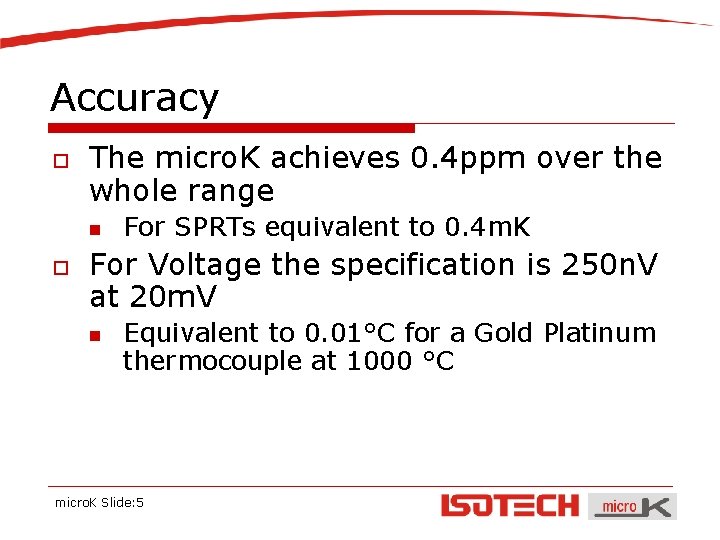 Accuracy

The microK achieves 0.4ppm over the whole range

For SPRTs equivalent to 0.4mK

For Voltage the specification is 250nV at 20mV

Equivalent to 0.01°C for a Gold Platinum thermocouple at 1000 °C

microK Slide:5

ISOTECH micro K